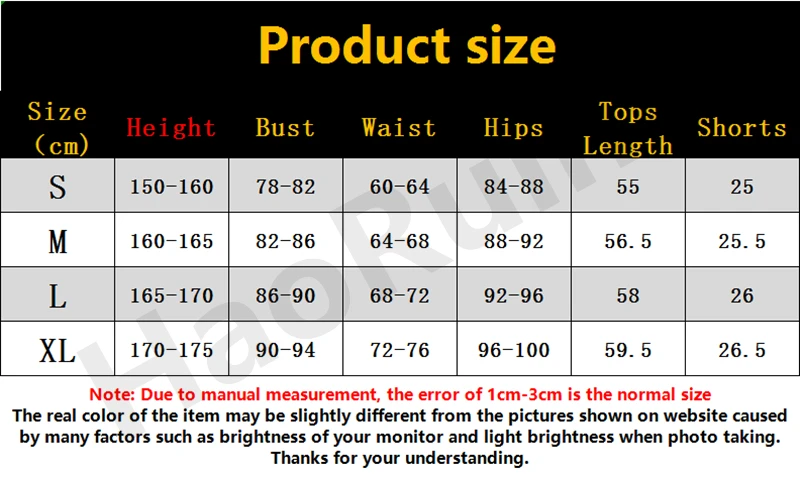 Product size

| Size (cm) | Height | Bust | Waist | Hips | Tops Length | Shorts |
|---|---|---|---|---|---|---|
| S | 150-160 | 78-82 | 60-64 | 84-88 | 55 | 25 |
| M | 160-165 | 82-86 | 64-68 | 88-92 | 56.5 | 25.5 |
| L | 165-170 | 86-90 | 68-72 | 92-96 | 58 | 26 |
| XL | 170-175 | 90-94 | 72-76 | 96-100 | 59.5 | 26.5 |

HaoRun

Note: Due to manual measurement, the error of 1cm-3cm is the normal size
The real color of the item may be slightly different from the pictures shown on website caused by many factors such as brightness of your monitor and light brightness when photo taking.
Thanks for your understanding.